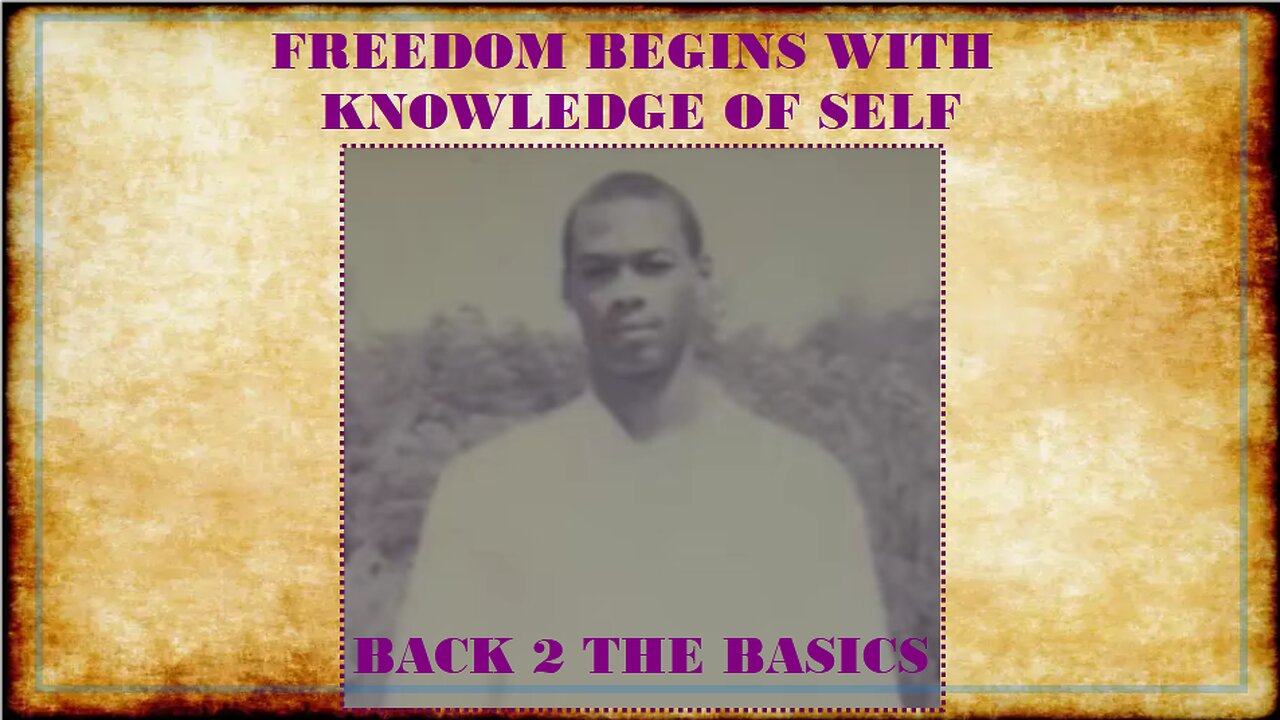 FREEDOM BEGINS WITH KNOWLEDGE OF SELF

BACK 2 THE BASICS